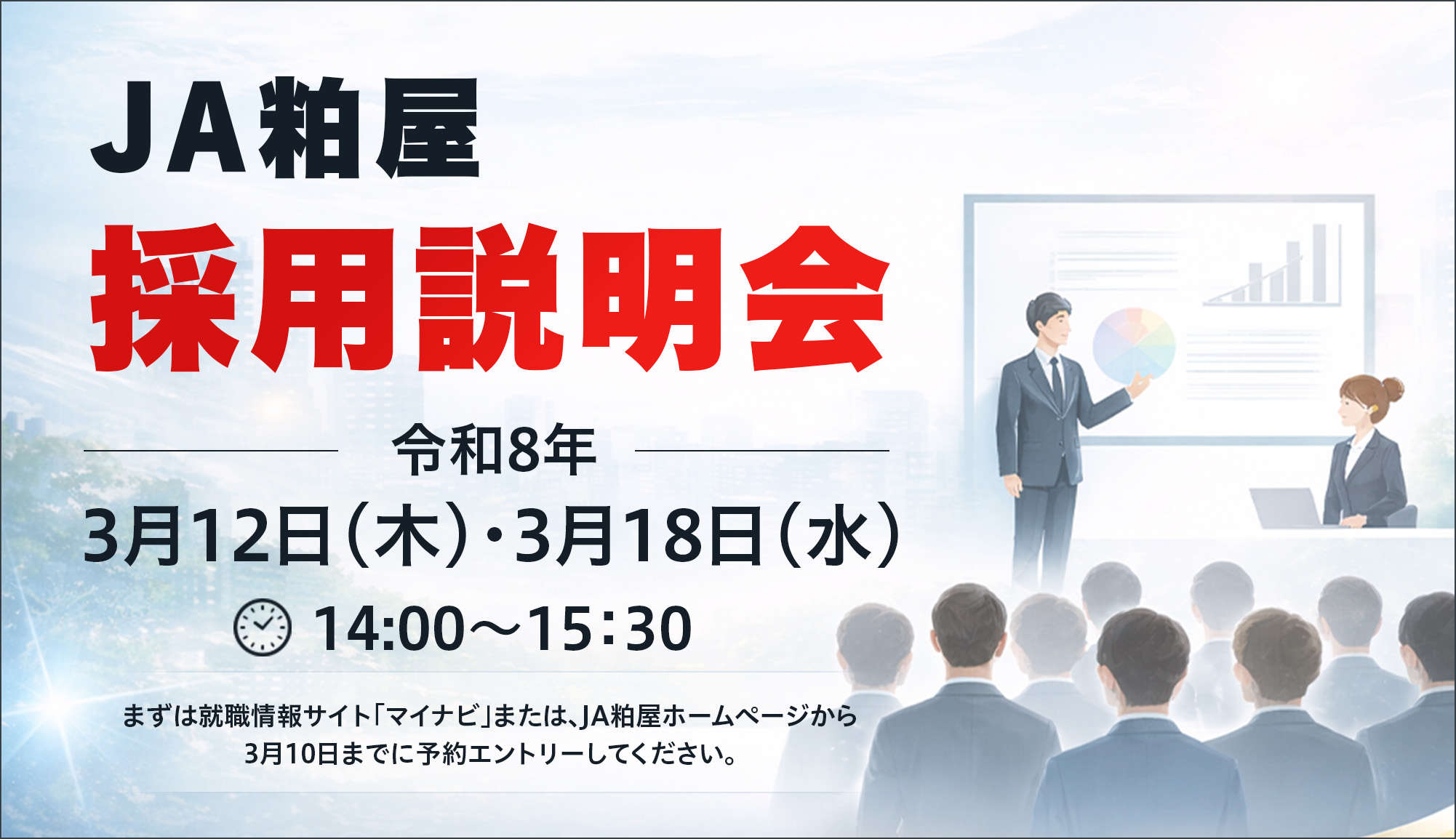 JA粕屋
採用説明会

令和8年

3月12日（木）・3月18日（水）

14:00～15:30

まずは就職情報サイト「マイナビ」または、JA粕屋ホームページから
3月10日までに予約エントリーしてください。